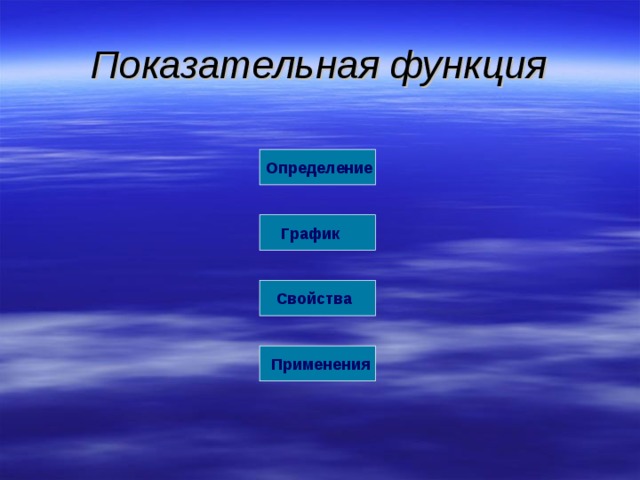 Показательная функция

Определение

График

Свойства

Применения